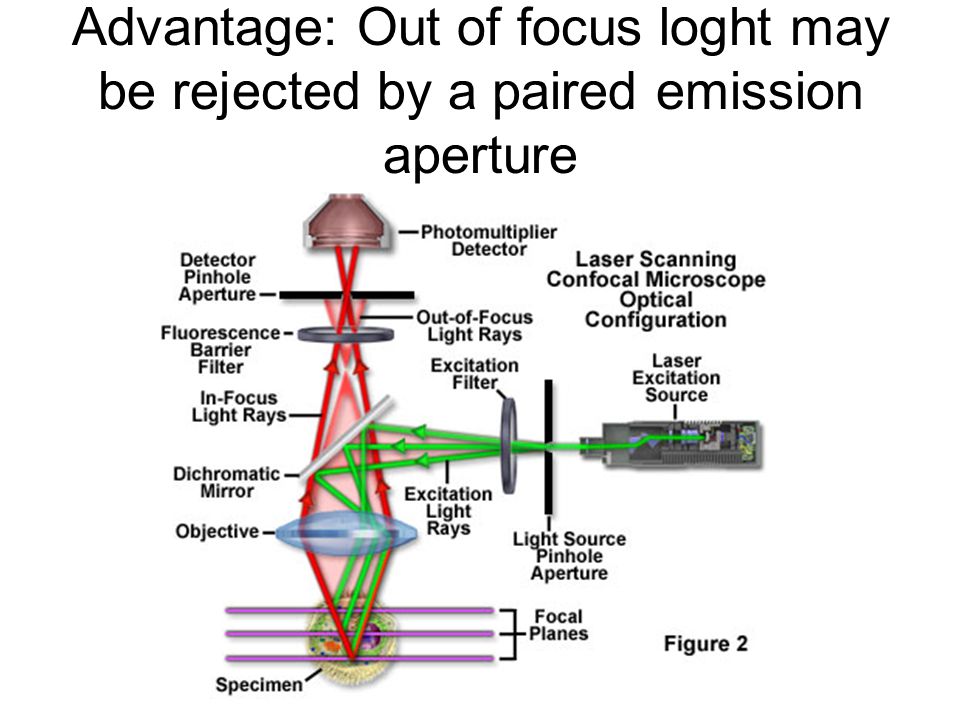 Advantage: Out of focus loght may be rejected by a paired emission aperture

Photomultiplier Detector

Detector Pinhole Aperture

Laser Scanning Confocal Microscope Optical Configuration

Out-of-Focus Light Rays

Fluorescence Barrier Filter

Excitation Filter

Laser Excitation Source

In-Focus Light Rays

Dichromatic Mirror

Excitation Light Rays

Objective

Light Source Pinhole Aperture

Focal Planes

Figure 2

Specimen